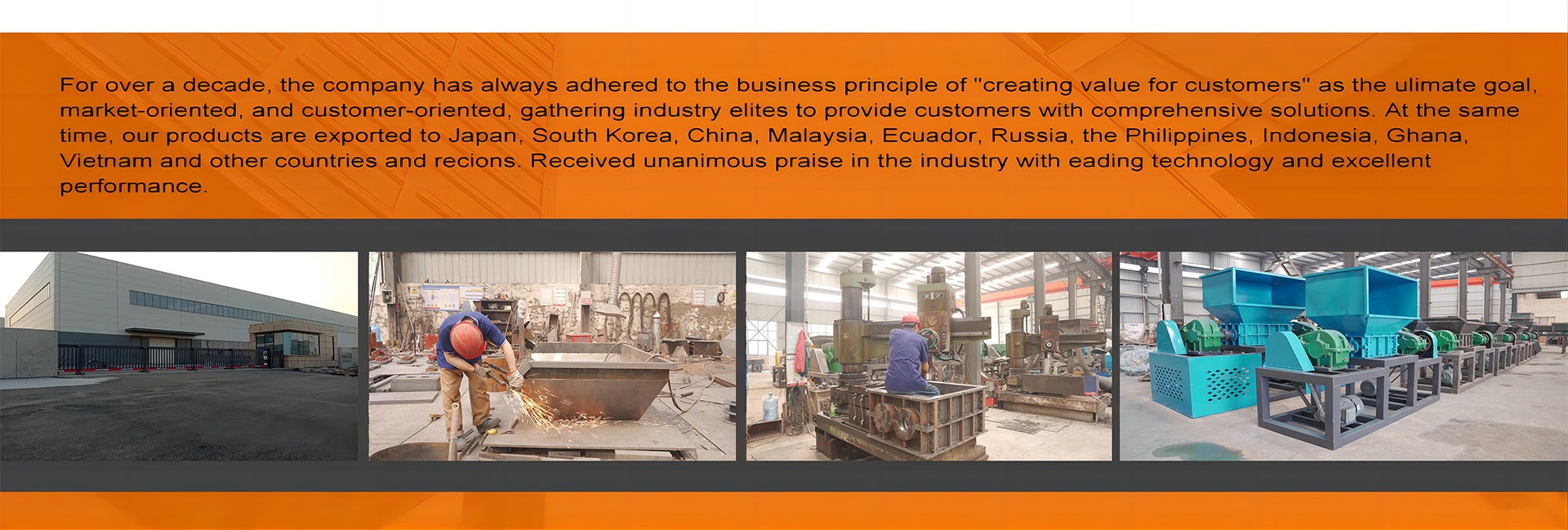 For over a decade, the company has always adhered to the business principle of "creating value for customers" as the ulimate goal, market-oriented, and customer-oriented, gathering industry elites to provide customers with comprehensive solutions. At the same time, our products are exported to Japan, South Korea, China, Malaysia, Ecuador, Russia, the Philippines, Indonesia, Ghana, Vietnam and other countries and recions. Received unanimous praise in the industry with eading technology and excellent performance.